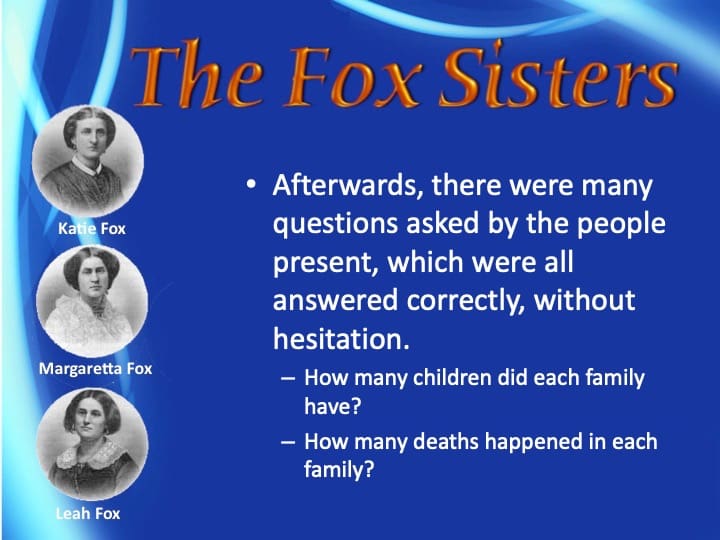 The Fox Sisters

Katie Fox

Margaretta Fox

Leah Fox

• Afterwards, there were many questions asked by the people present, which were all answered correctly, without hesitation.

– How many children did each family have?

– How many deaths happened in each family?